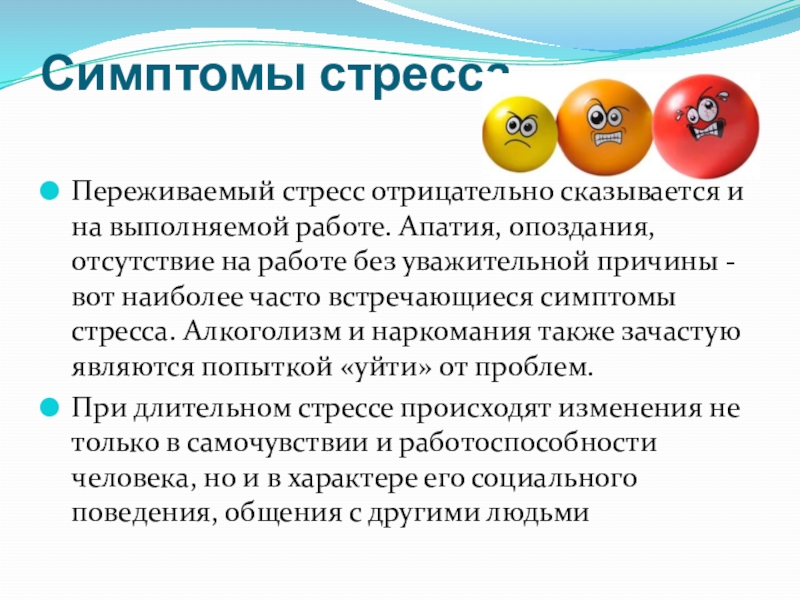 Симптомы стресса

Переживаемый стресс отрицательно сказывается и на выполняемой работе. Апатия, опоздания, отсутствие на работе без уважительной причины - вот наиболее часто встречающиеся симптомы стресса. Алкоголизм и наркомания также зачастую являются попыткой «уйти» от проблем.

При длительном стрессе происходят изменения не только в самочувствии и работоспособности человека, но и в характере его социального поведения, общения с другими людьми